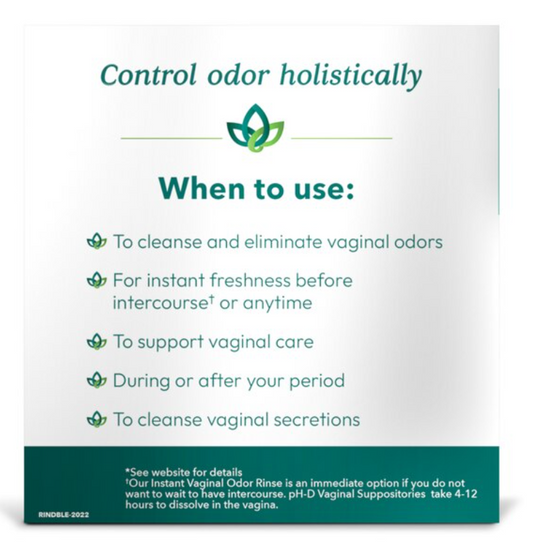 Control odor holistically

When to use:

To cleanse and eliminate vaginal odors

For instant freshness before intercourse† or anytime

To support vaginal care

During or after your period

To cleanse vaginal secretions

*See website for details
†Our Instant Vaginal Odor Rinse is an immediate option if you do not want to wait to have intercourse. pH-D Vaginal Suppositories take 4-12 hours to dissolve in the vagina.

RINDBLE-2022